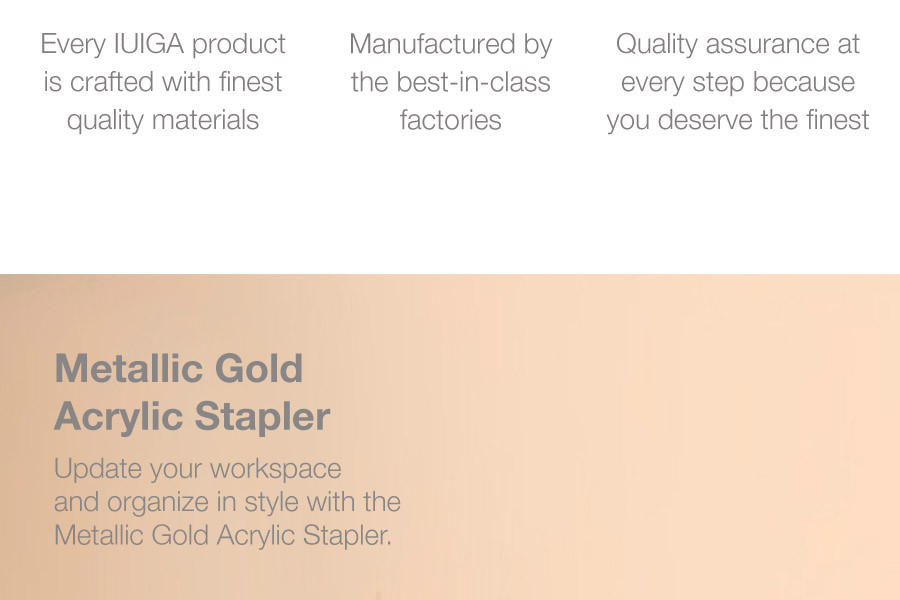 Every IUIGA product is crafted with finest quality materials

Manufactured by the best-in-class factories

Quality assurance at every step because you deserve the finest

Metallic Gold Acrylic Stapler

Update your workspace and organize in style with the Metallic Gold Acrylic Stapler.